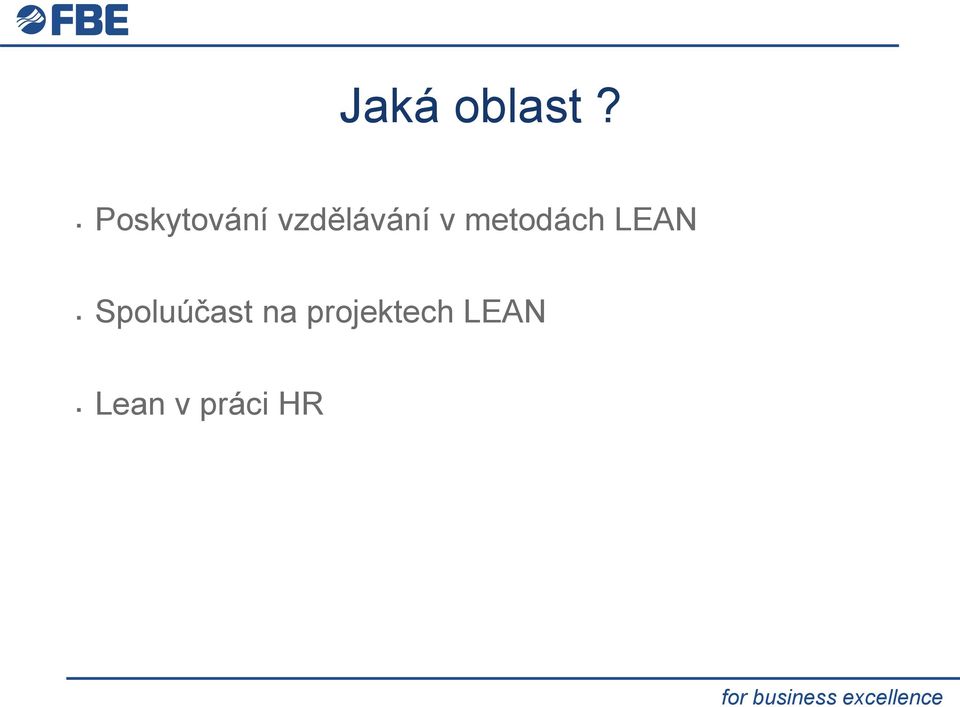 FBE

Jaká oblast ?

- Poskytování vzdělávání v metodách LEAN

- Spoluúčast na projektech LEAN

- Lean v práci HR

for business excellence